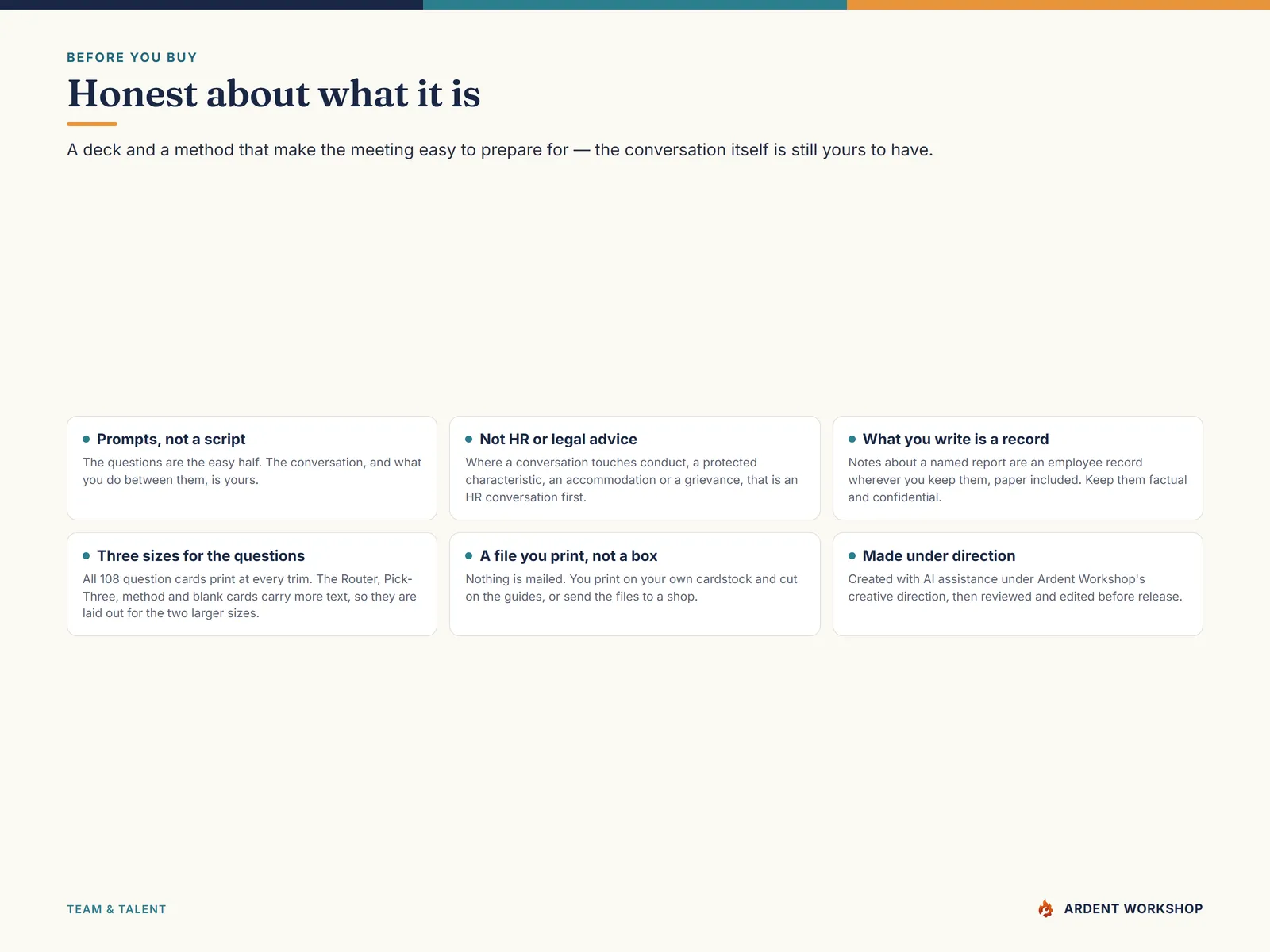 BEFORE YOU BUY

Honest about what it is

A deck and a method that make the meeting easy to prepare for — the conversation itself is still yours to have.

Prompts, not a script
The questions are the easy half. The conversation, and what you do between them, is yours.

Not HR or legal advice
Where a conversation touches conduct, a protected characteristic, an accommodation or a grievance, that is an HR conversation first.

What you write is a record
Notes about a named report are an employee record wherever you keep them, paper included. Keep them factual and confidential.

Three sizes for the questions
All 108 question cards print at every trim. The Router, Pick-Three, method and blank cards carry more text, so they are laid out for the two larger sizes.

A file you print, not a box
Nothing is mailed. You print on your own cardstock and cut on the guides, or send the files to a shop.

Made under direction
Created with AI assistance under Ardent Workshop's creative direction, then reviewed and edited before release.

TEAM & TALENT

ARDENT WORKSHOP